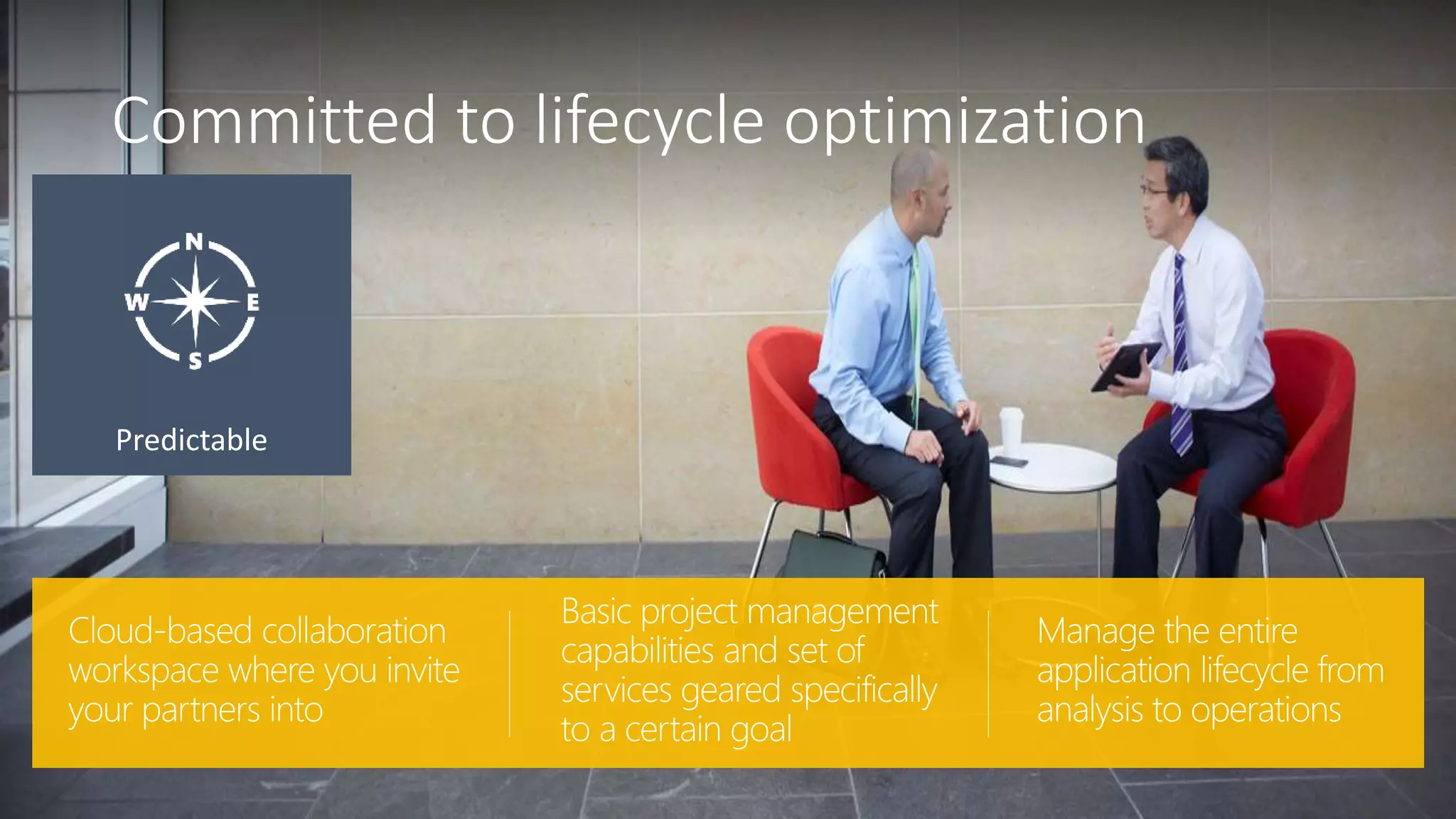 Committed to lifecycle optimization

N
W
E
S

Predictable

Cloud-based collaboration workspace where you invite your partners into

Basic project management capabilities and set of services geared specifically to a certain goal

Manage the entire application lifecycle from analysis to operations